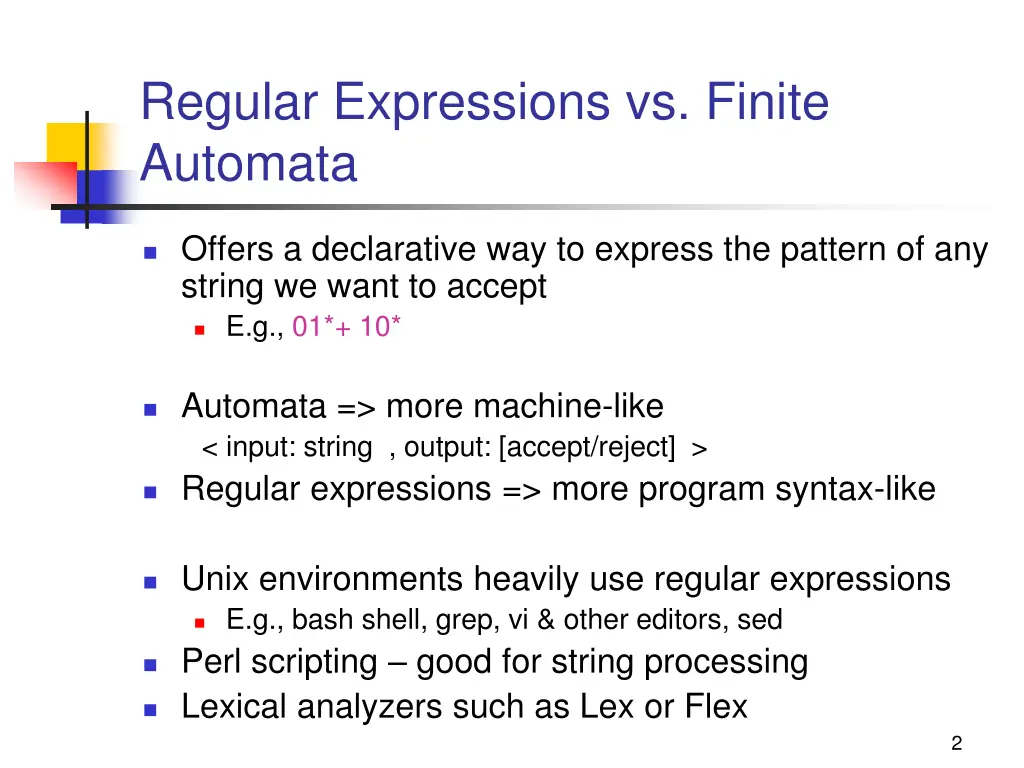 Regular Expressions vs. Finite Automata

Offers a declarative way to express the pattern of any string we want to accept

E.g., 01*+ 10*

Automata => more machine-like

< input: string , output: [accept/reject] >

Regular expressions => more program syntax-like

Unix environments heavily use regular expressions

E.g., bash shell, grep, vi & other editors, sed

Perl scripting – good for string processing

Lexical analyzers such as Lex or Flex

2